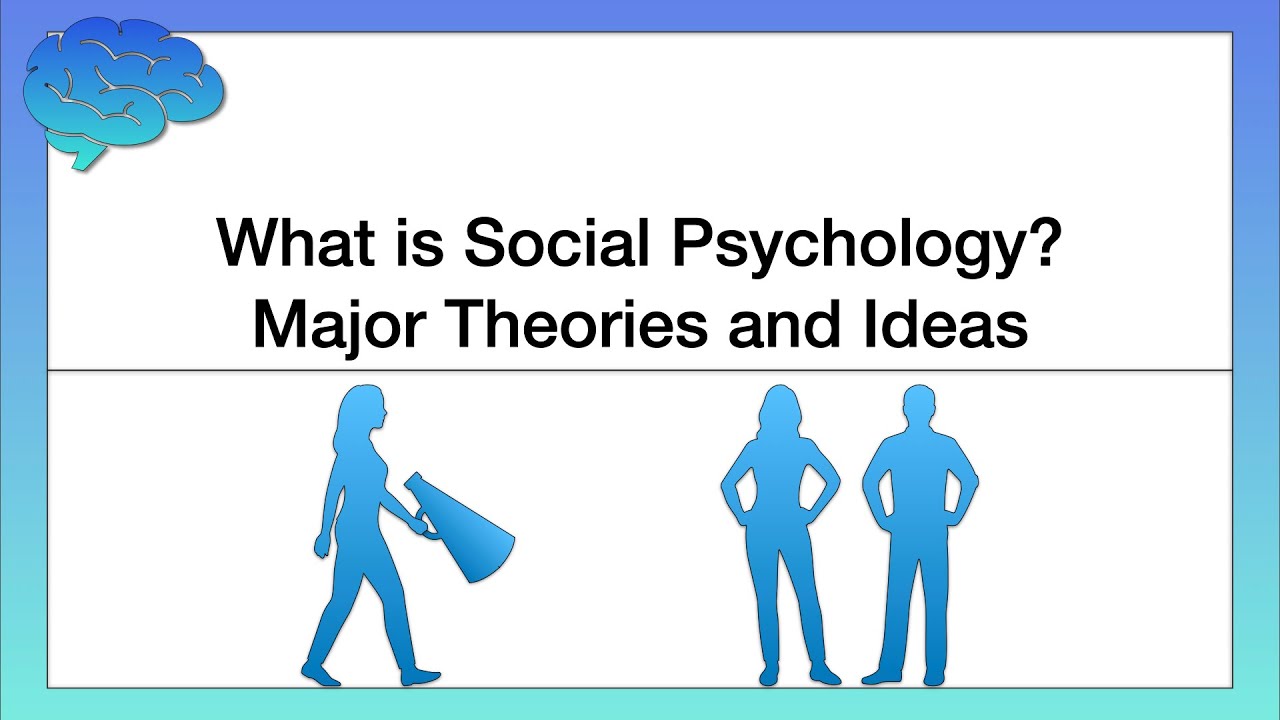 What is Social Psychology?
Major Theories and Ideas